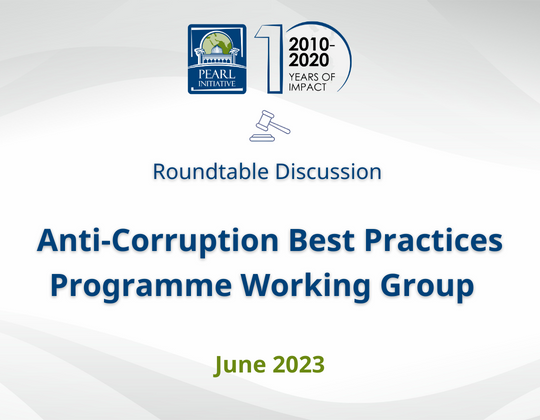 PEARL INITIATIVE

10 2010-2020 YEARS OF IMPACT

Roundtable Discussion

Anti-Corruption Best Practices Programme Working Group

June 2023